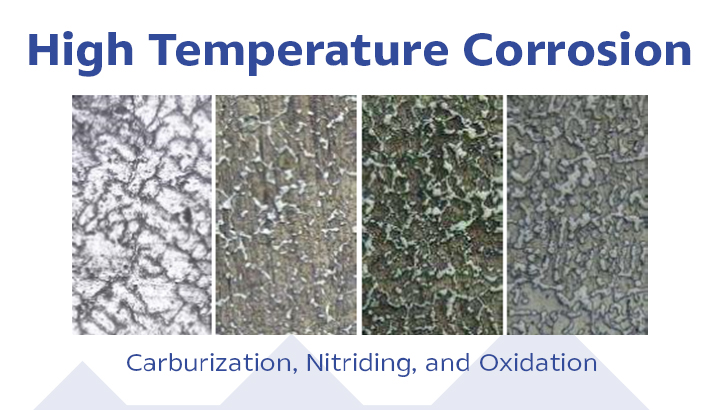 High Temperature Corrosion

Carburization, Nitriding, and Oxidation